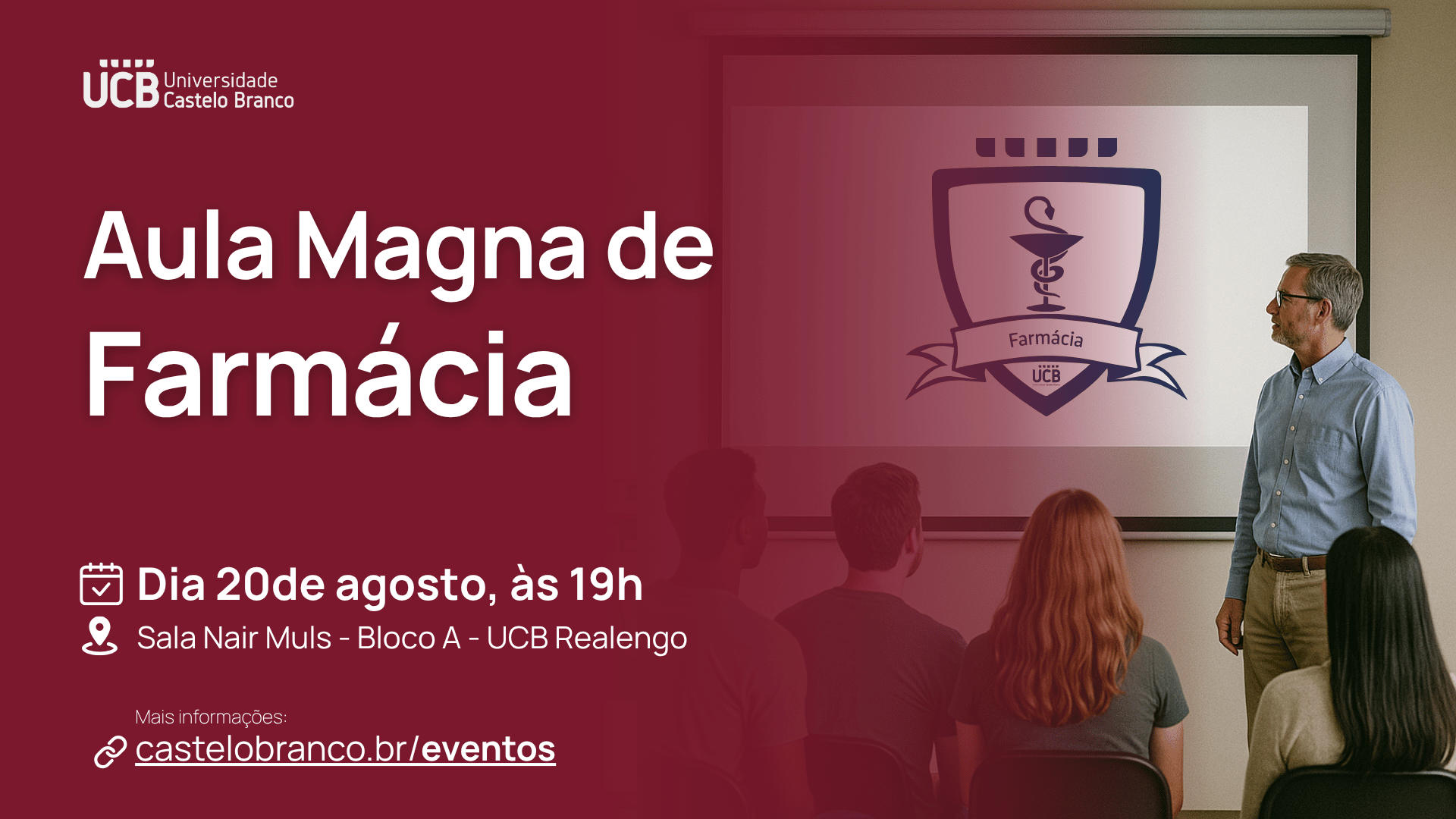 UCB Universidade Castelo Branco

Aula Magna de Farmácia

Farmácia
UCB

Dia 20de agosto, às 19h
Sala Nair Muls - Bloco A - UCB Realengo

Mais informações:
castelobranco.br/eventos